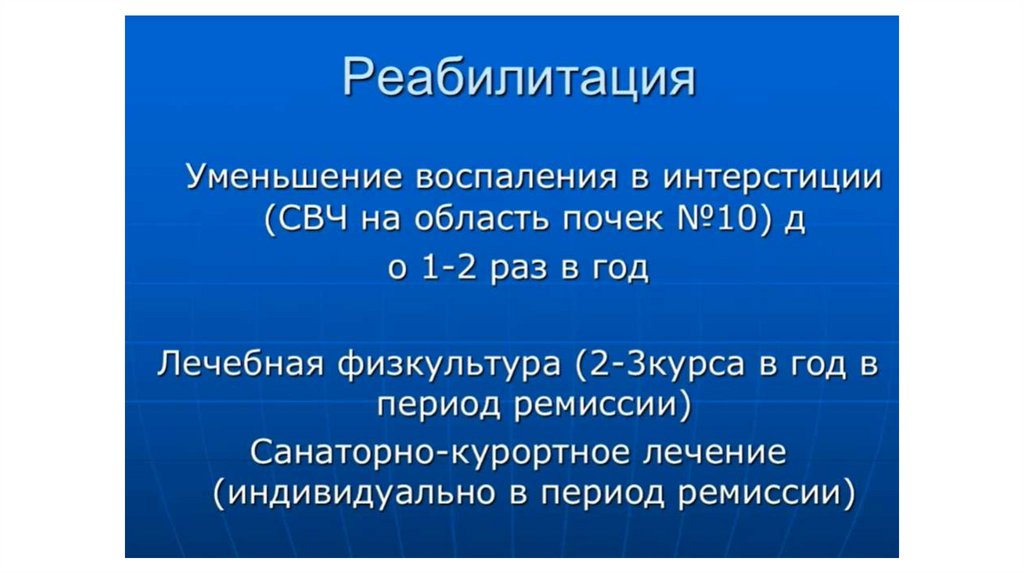 Реабилитация

Уменьшение воспаления в интерстиции (СВЧ на область почек №10) д
о 1-2 раз в год

Лечебная физкультура (2-3курса в год в период ремиссии)
Санаторно-курортное лечение (индивидуально в период ремиссии)